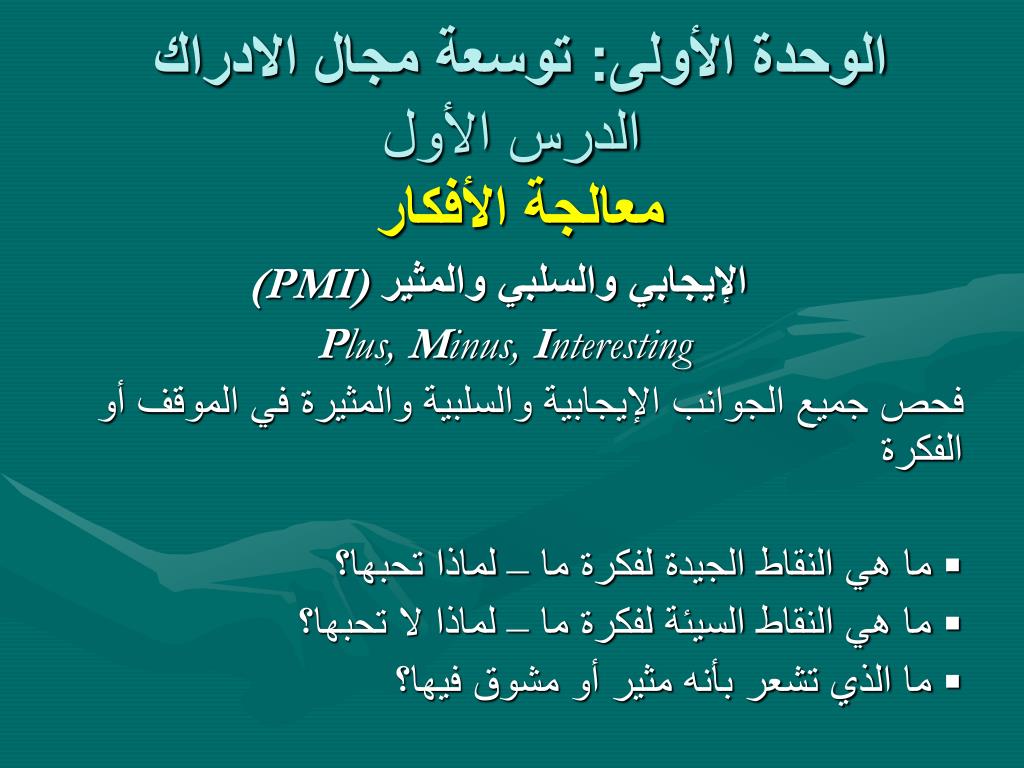 الوحدة الأولى: توسعة مجال الادراك
الدرس الأول
معالجة الأفكار

الإيجابي والسلبي والمثير (PMI)
Plus, Minus, Interesting
فحص جميع الجوانب الإيجابية والسلبية والمثيرة في الموقف أو الفكرة

▪ ما هي النقاط الجيدة لفكرة ما – لماذا تحبها؟
▪ ما هي النقاط السيئة لفكرة ما – لماذا لا تحبها؟
▪ ما الذي تشعر بأنه مثير أو مشوق فيها؟